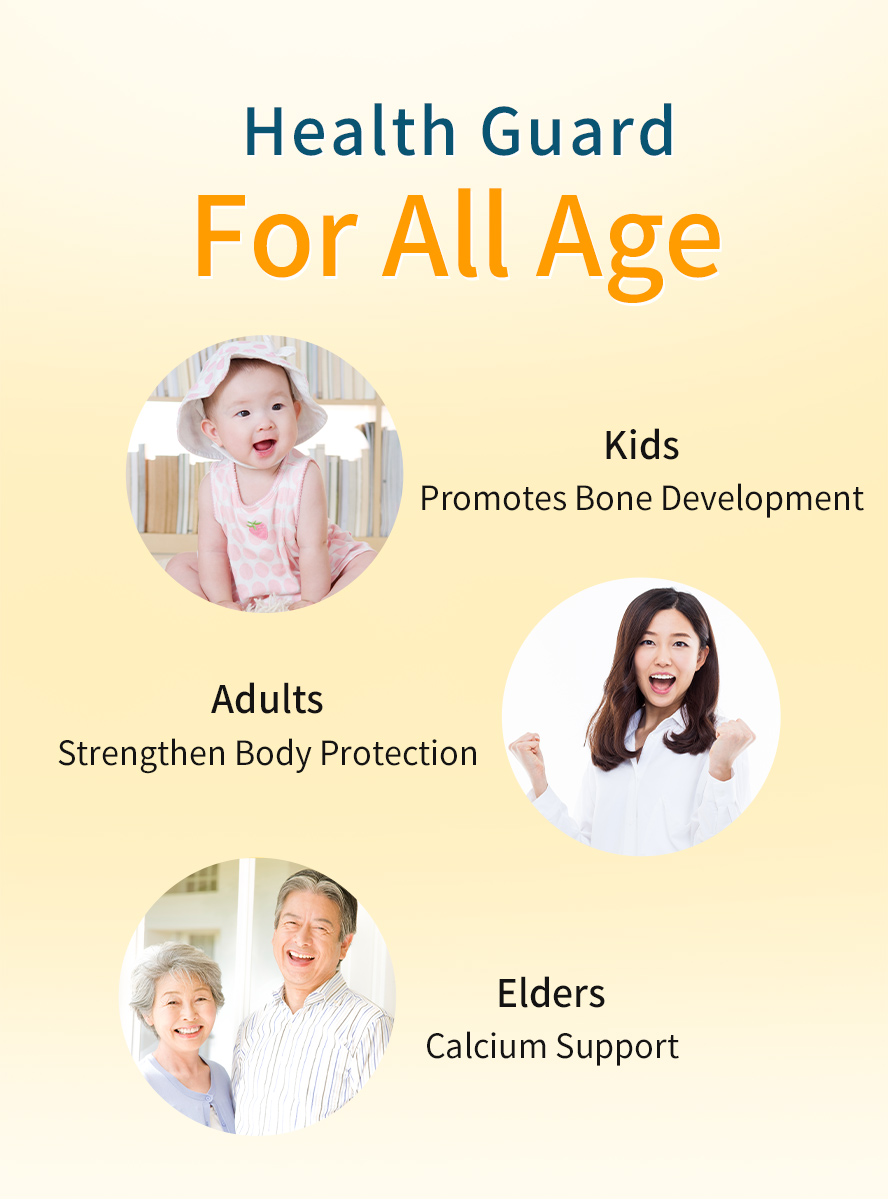 Health Guard
For All Age

Kids
Promotes Bone Development

Adults
Strengthen Body Protection

Elders
Calcium Support